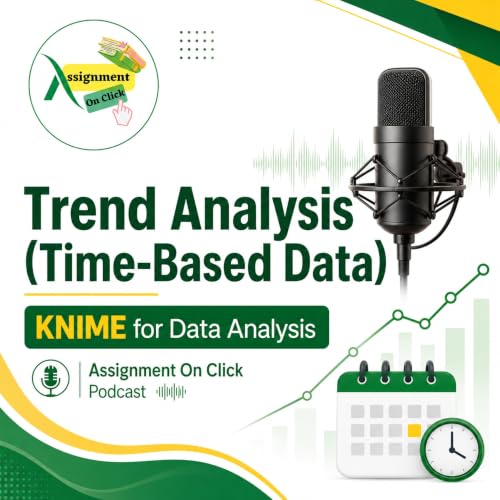 Assignment On Click

Trend Analysis (Time-Based Data)

KNIME for Data Analysis

Assignment On Click
Podcast